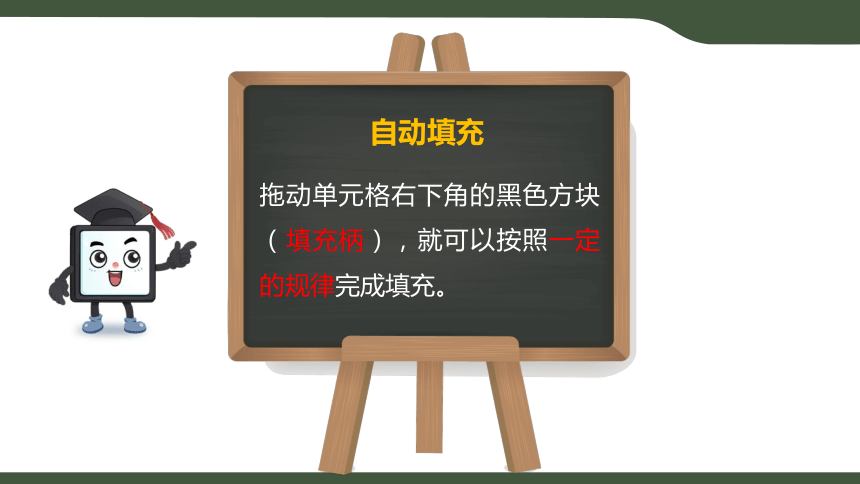 自动填充

拖动单元格右下角的黑色方块（填充柄），就可以按照一定的规律完成填充。